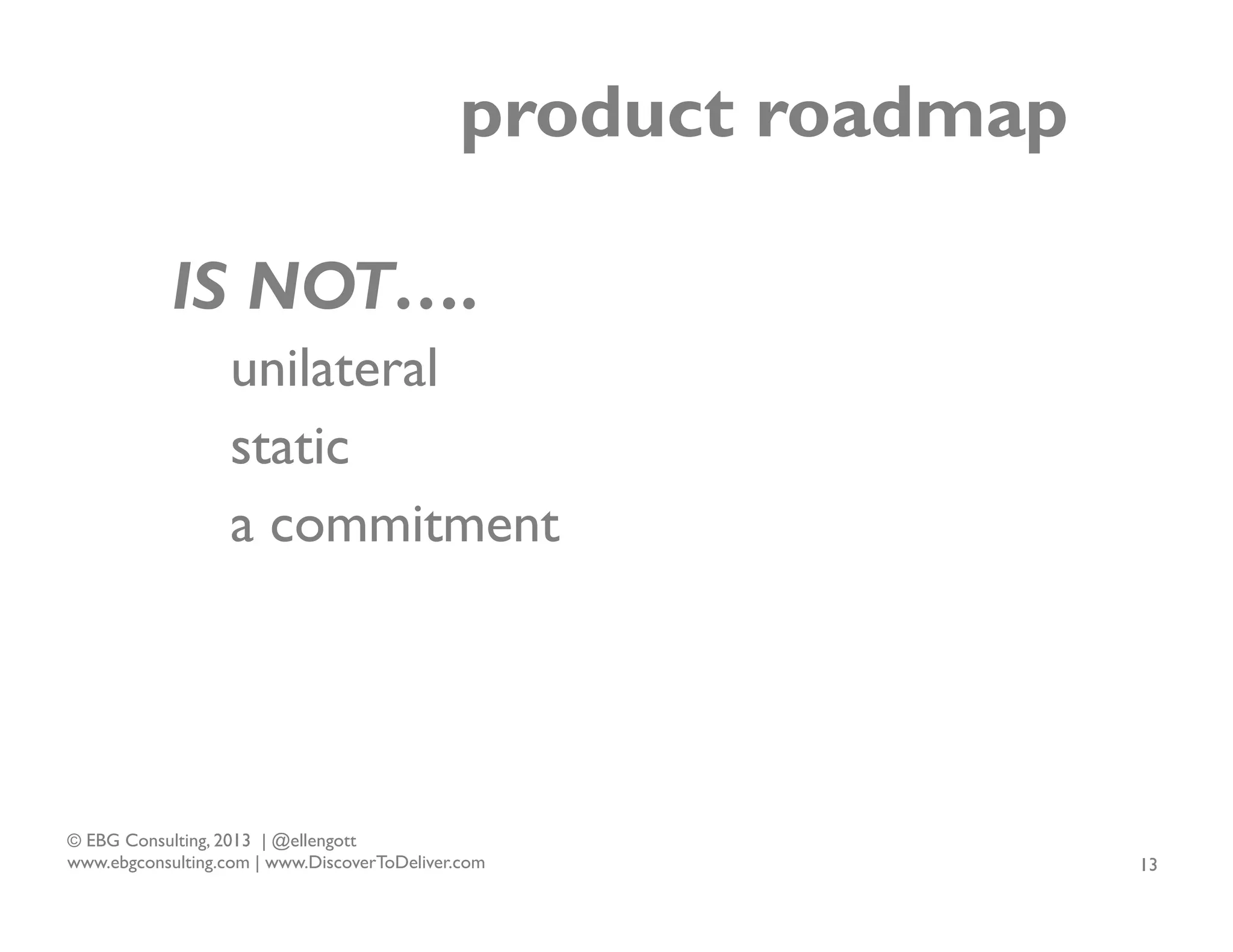 product roadmap

IS NOT….

unilateral

static

a commitment

© EBG Consulting, 2013 | @ellengott
www.ebgconsulting.com | www.DiscoverToDeliver.com

13